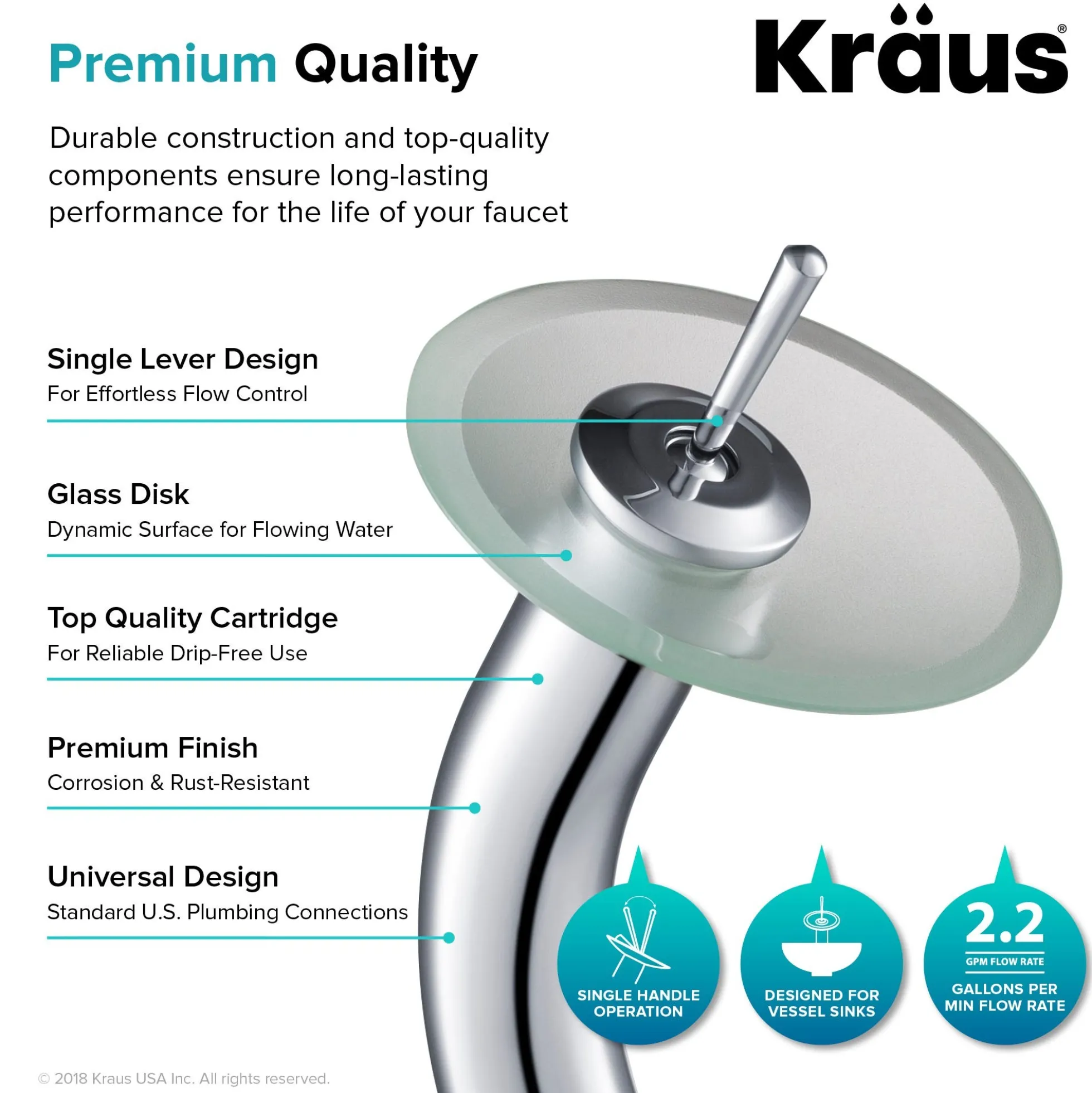 Premium Quality

Kraus®

Durable construction and top-quality components ensure long-lasting performance for the life of your faucet

Single Lever Design
For Effortless Flow Control

Glass Disk
Dynamic Surface for Flowing Water

Top Quality Cartridge
For Reliable Drip-Free Use

Premium Finish
Corrosion & Rust-Resistant

Universal Design
Standard U.S. Plumbing Connections

SINGLE HANDLE OPERATION

DESIGNED FOR VESSEL SINKS

2.2
GPM FLOW RATE
GALLONS PER MIN FLOW RATE

© 2018 Kraus USA Inc. All rights reserved.